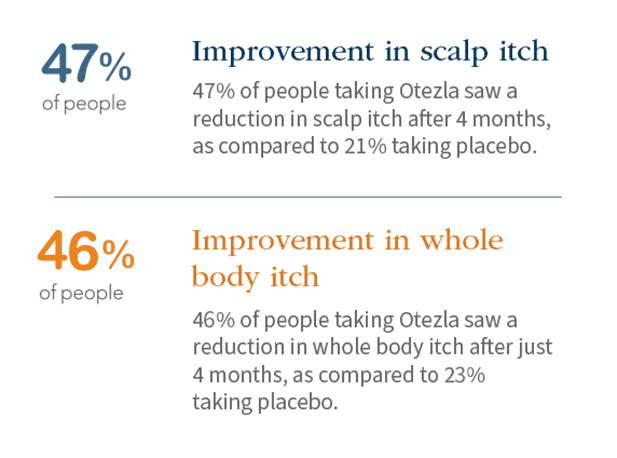 47%
of people

Improvement in scalp itch

47% of people taking Otezla saw a reduction in scalp itch after 4 months, as compared to 21% taking placebo.

46%
of people

Improvement in whole body itch

46% of people taking Otezla saw a reduction in whole body itch after just 4 months, as compared to 23% taking placebo.